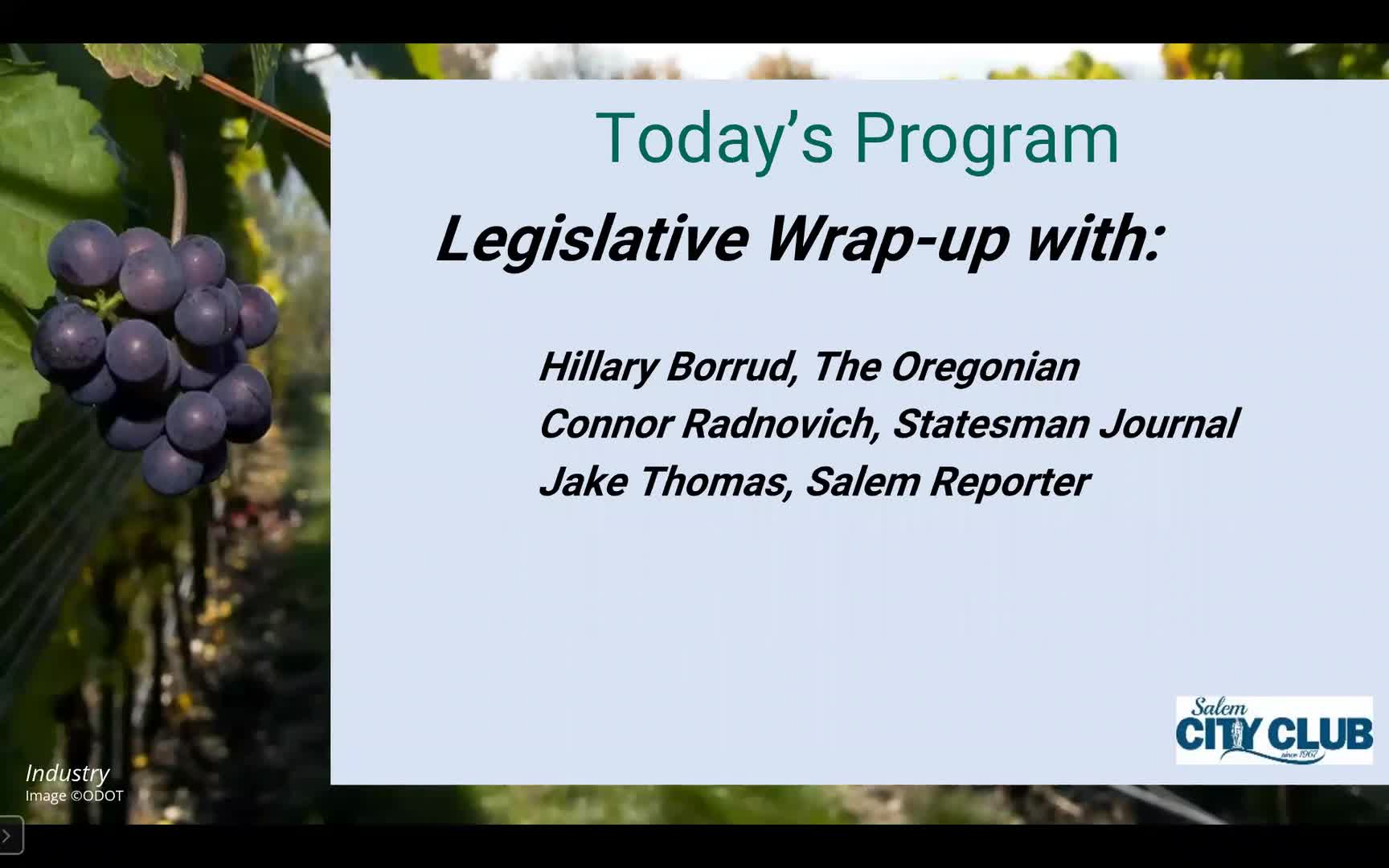 Today's Program

Legislative Wrap-up with:

Hillary Borrud, The Oregonian
Connor Radnovich, Statesman Journal
Jake Thomas, Salem Reporter

Salem CITY CLUB since 1967

Industry
Image ©ODOT